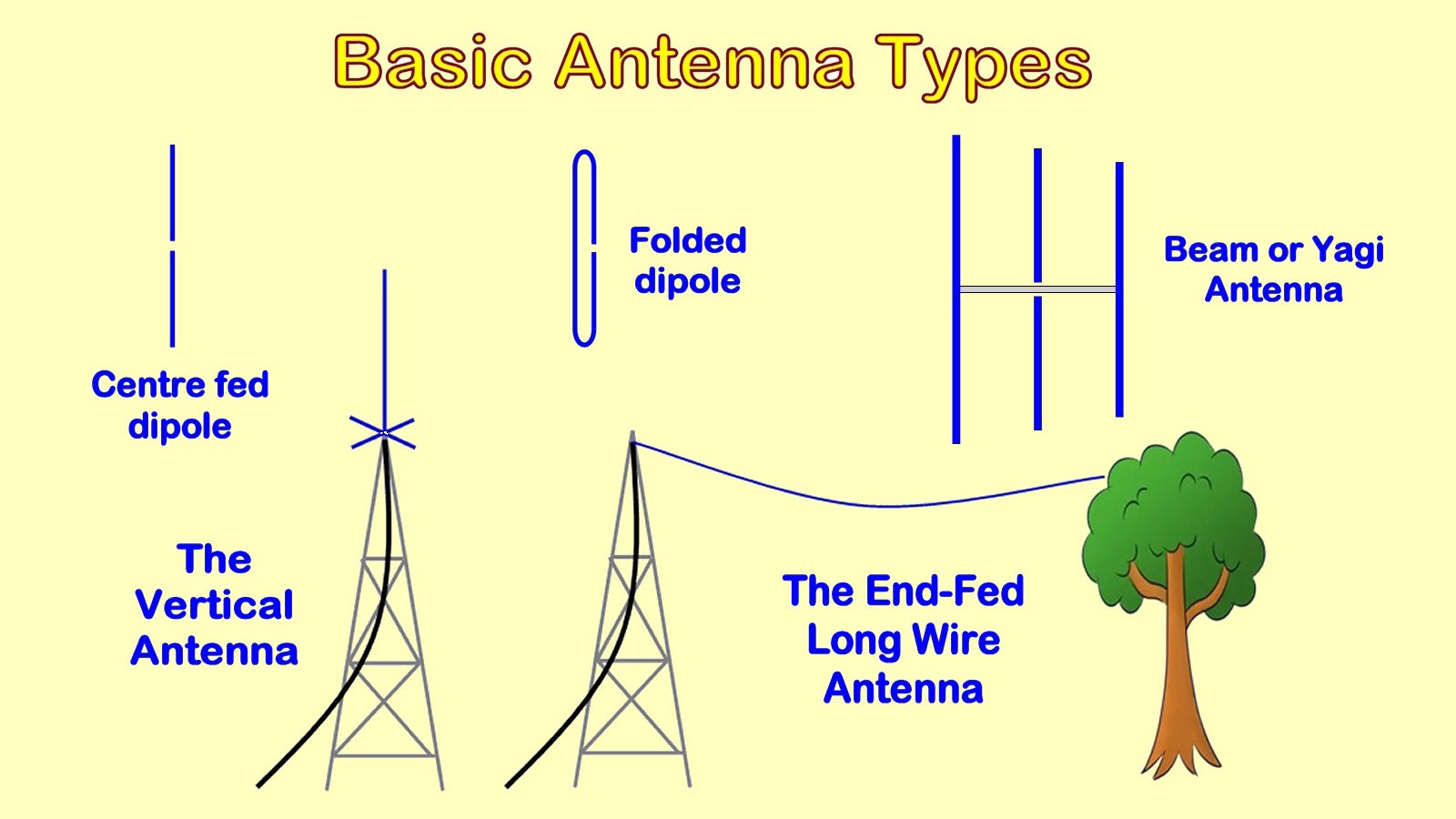 Basic Antenna Types

Centre fed dipole

Folded dipole

Beam or Yagi Antenna

The Vertical Antenna

The End-Fed Long Wire Antenna